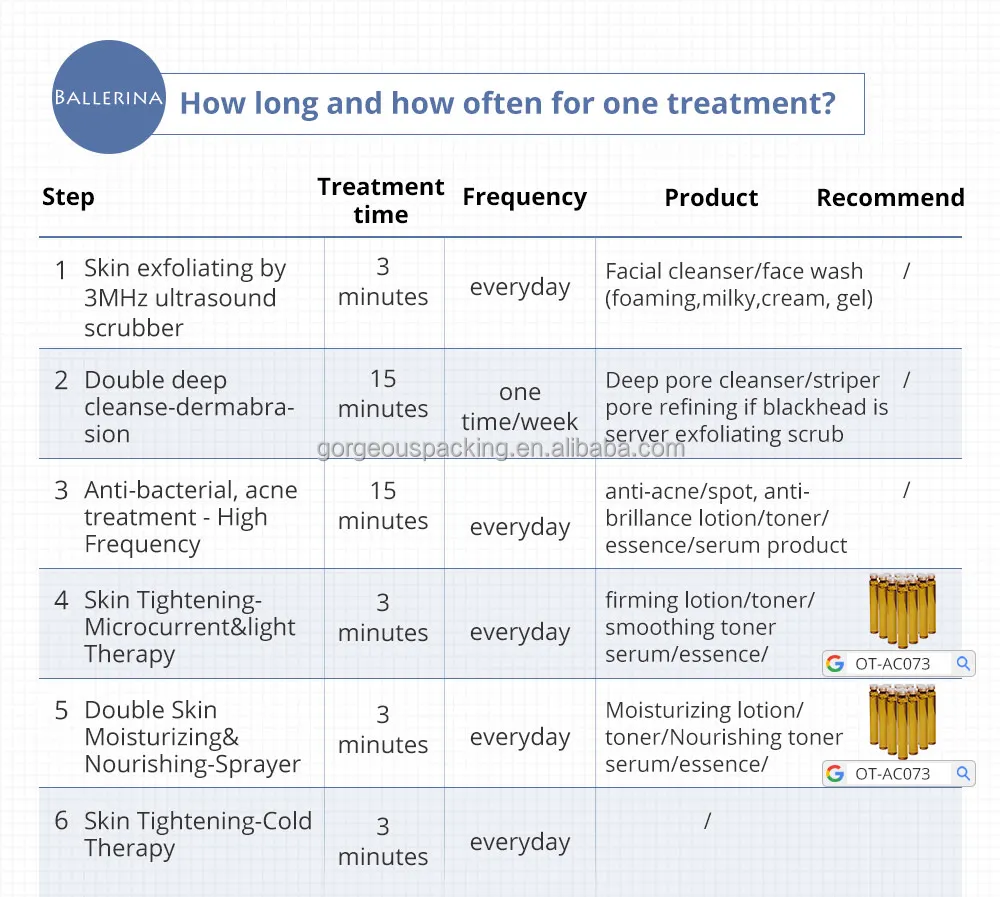 BALLERINA How long and how often for one treatment?

| Step | Treatment time | Frequency | Product | Recommend |
|---|---|---|---|---|
| 1 Skin exfoliating by 3MHz ultrasound scrubber | 3 minutes | everyday | Facial cleanser/face wash (foaming,milky,cream, gel) | / |
| 2 Double deep cleanse-dermabrasion | 15 minutes | one time/week | Deep pore cleanser/striper pore refining if blackhead is server exfoliating scrub | / |
| 3 Anti-bacterial, acne treatment - High Frequency | 15 minutes | everyday | anti-acne/spot, anti-brillance lotion/toner/ essence/serum product | / |
| 4 Skin Tightening-Microcurrent&light Therapy | 3 minutes | everyday | firming lotion/toner/ smoothing toner serum/essence/ | OT-AC073 |
| 5 Double Skin Moisturizing& Nourishing-Sprayer | 3 minutes | everyday | Moisturizing lotion/ toner/Nourishing toner serum/essence/ | OT-AC073 |
| 6 Skin Tightening-Cold Therapy | 3 minutes | everyday | / | |

gorgeouspacking.en.alibaba.com